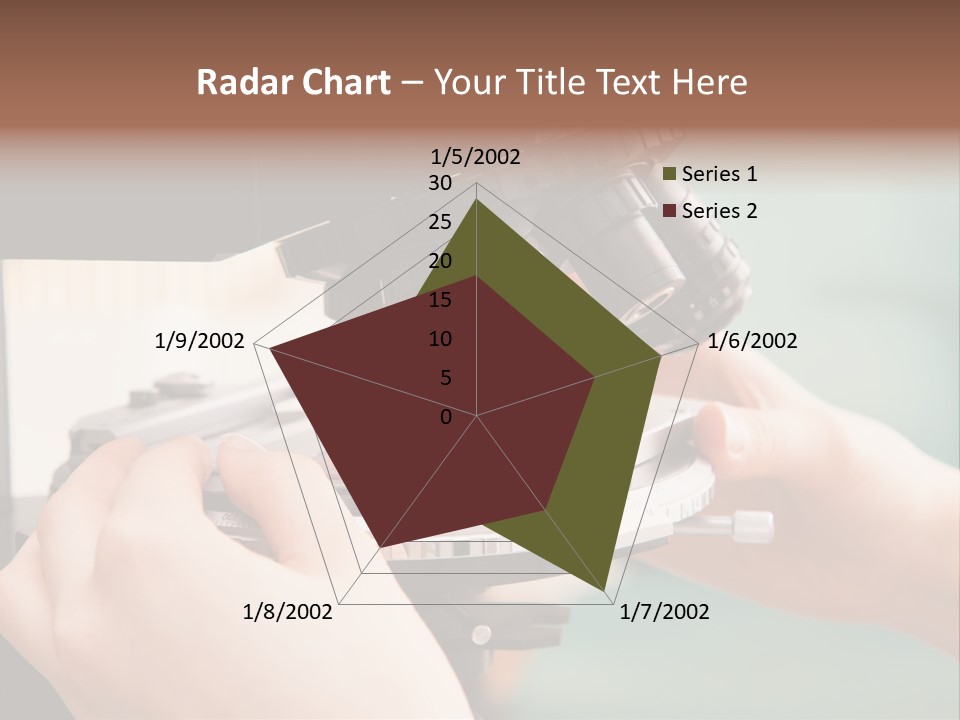 Radar Chart – Your Title Text Here

1/5/2002
30
25
20
15
10
5
0
1/6/2002
1/7/2002
1/8/2002
1/9/2002

Series 1
Series 2